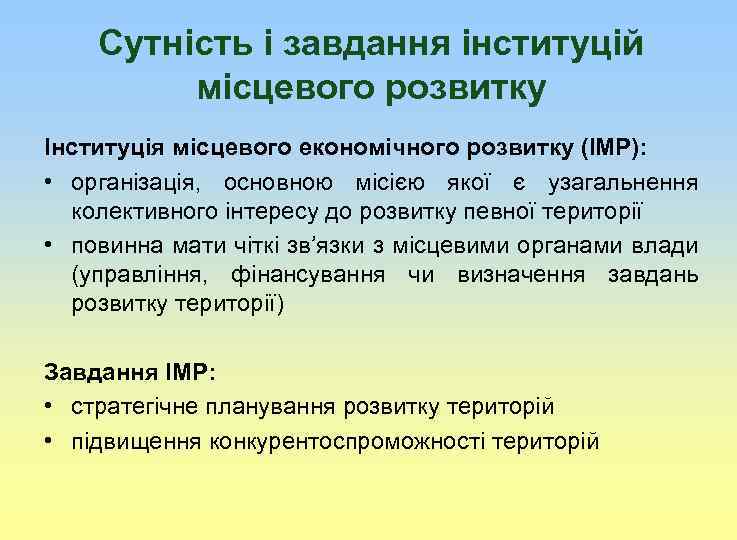 Сутність і завдання інституцій місцевого розвитку

Інституція місцевого економічного розвитку (ІМР):

• організація, основною місією якої є узагальнення колективного інтересу до розвитку певної території
• повинна мати чіткі зв'язки з місцевими органами влади (управління, фінансування чи визначення завдань розвитку території)

Завдання ІМР:

• стратегічне планування розвитку територій
• підвищення конкурентоспроможності територій